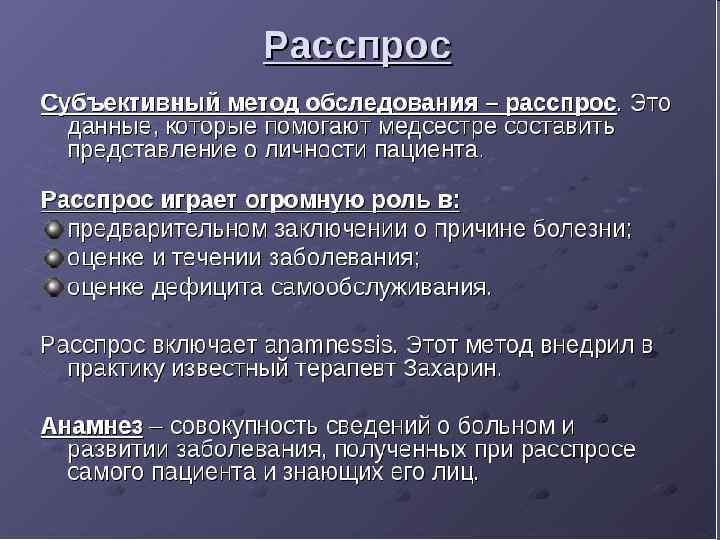 Расспрос

Субъективный метод обследования – расспрос. Это данные, которые помогают медсестре составить представление о личности пациента.

Расспрос играет огромную роль в:
предварительном заключении о причине болезни;
оценке и течении заболевания;
оценке дефицита самообслуживания.

Расспрос включает anamnessis. Этот метод внедрил в практику известный терапевт Захарин.

Анамнез – совокупность сведений о больном и развитии заболевания, полученных при расспросе самого пациента и знающих его лиц.